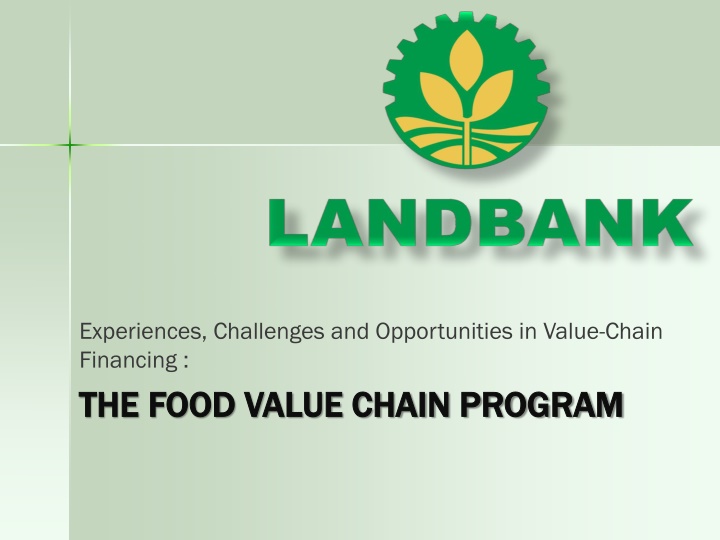 LANDBANK

Experiences, Challenges and Opportunities in Value-Chain Financing :

THE FOOD VALUE CHAIN PROGRAM